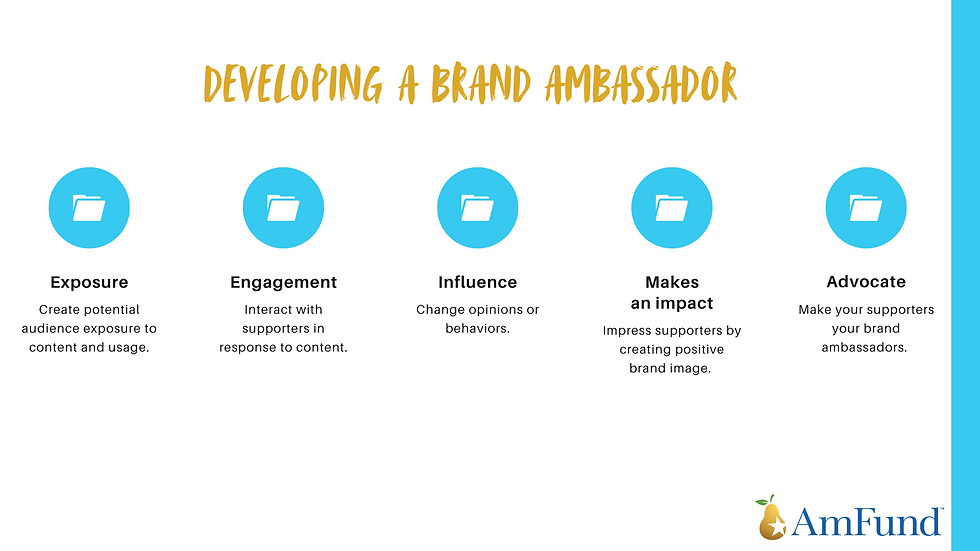 DEVELOPING A BRAND AMBASSADOR

Exposure
Create potential audience exposure to content and usage.

Engagement
Interact with supporters in response to content.

Influence
Change opinions or behaviors.

Makes an impact
Impress supporters by creating positive brand image.

Advocate
Make your supporters your brand ambassadors.

AmFund